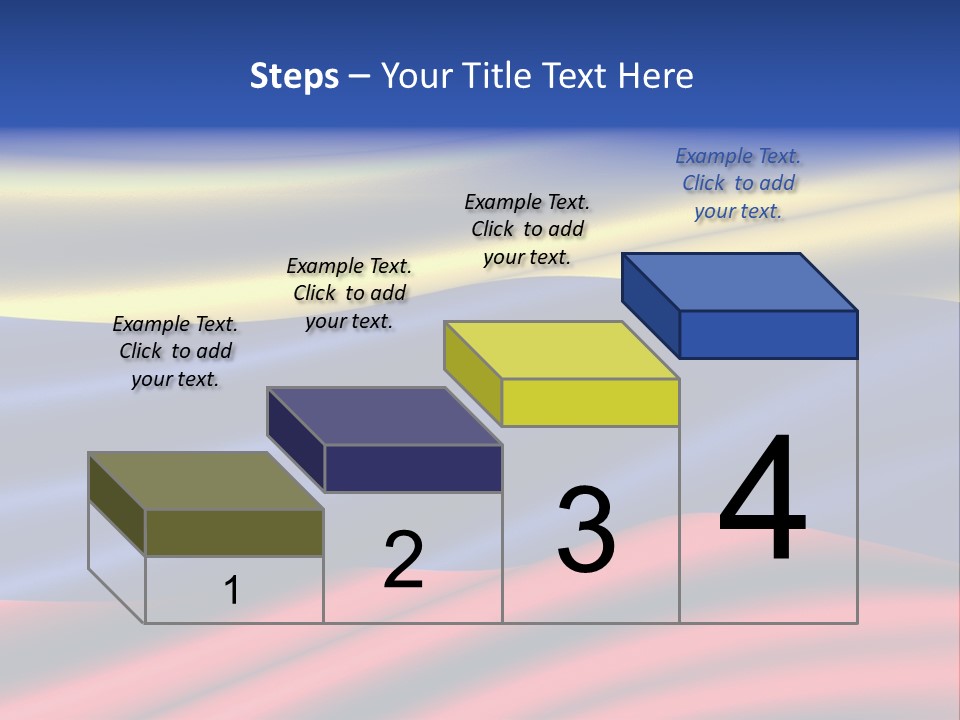 Steps – Your Title Text Here

Example Text. Click to add your text.

Example Text. Click to add your text.

Example Text. Click to add your text.

Example Text. Click to add your text.

1

2

3

4